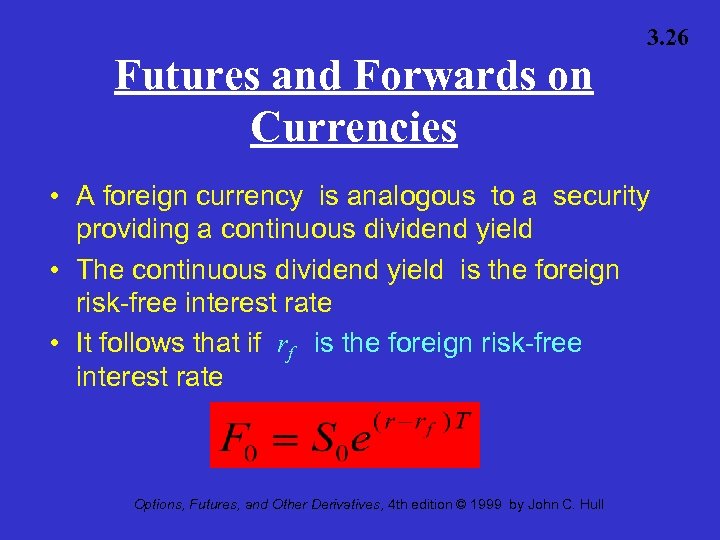 3.26

Futures and Forwards on Currencies

• A foreign currency is analogous to a security providing a continuous dividend yield

• The continuous dividend yield is the foreign risk-free interest rate

• It follows that if $r_f$ is the foreign risk-free interest rate

$F_0 = S_0 e^{(r - r_f)T}$

Options, Futures, and Other Derivatives, 4th edition © 1999 by John C. Hull